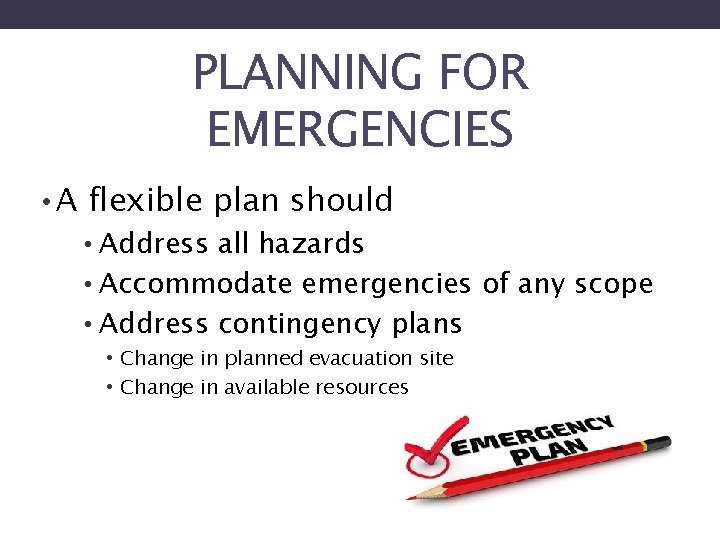 PLANNING FOR EMERGENCIES

• A flexible plan should
  • Address all hazards
  • Accommodate emergencies of any scope
  • Address contingency plans
    • Change in planned evacuation site
    • Change in available resources

EMERGENCY PLAN